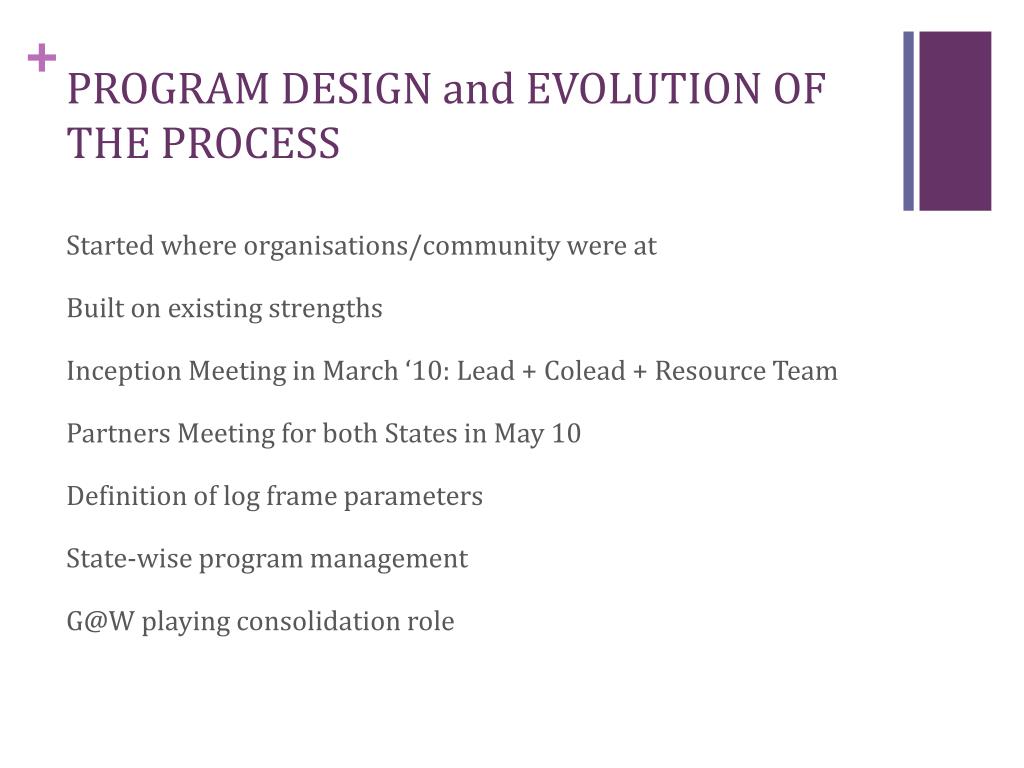 + PROGRAM DESIGN and EVOLUTION OF THE PROCESS

Started where organisations/community were at

Built on existing strengths

Inception Meeting in March ‘10: Lead + Colead + Resource Team

Partners Meeting for both States in May 10

Definition of log frame parameters

State-wise program management

G@W playing consolidation role